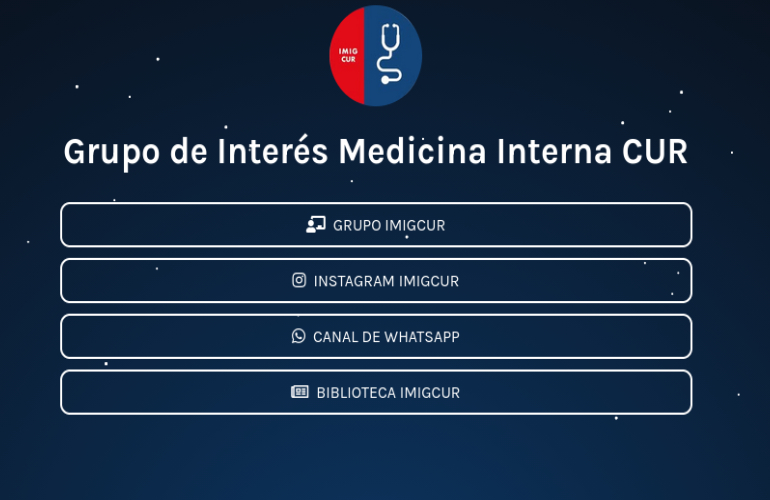 IMIG CUR

Grupo de Interés Medicina Interna CUR

GRUPO IMIGCUR

INSTAGRAM IMIGCUR

CANAL DE WHATSAPP

BIBLIOTECA IMIGCUR